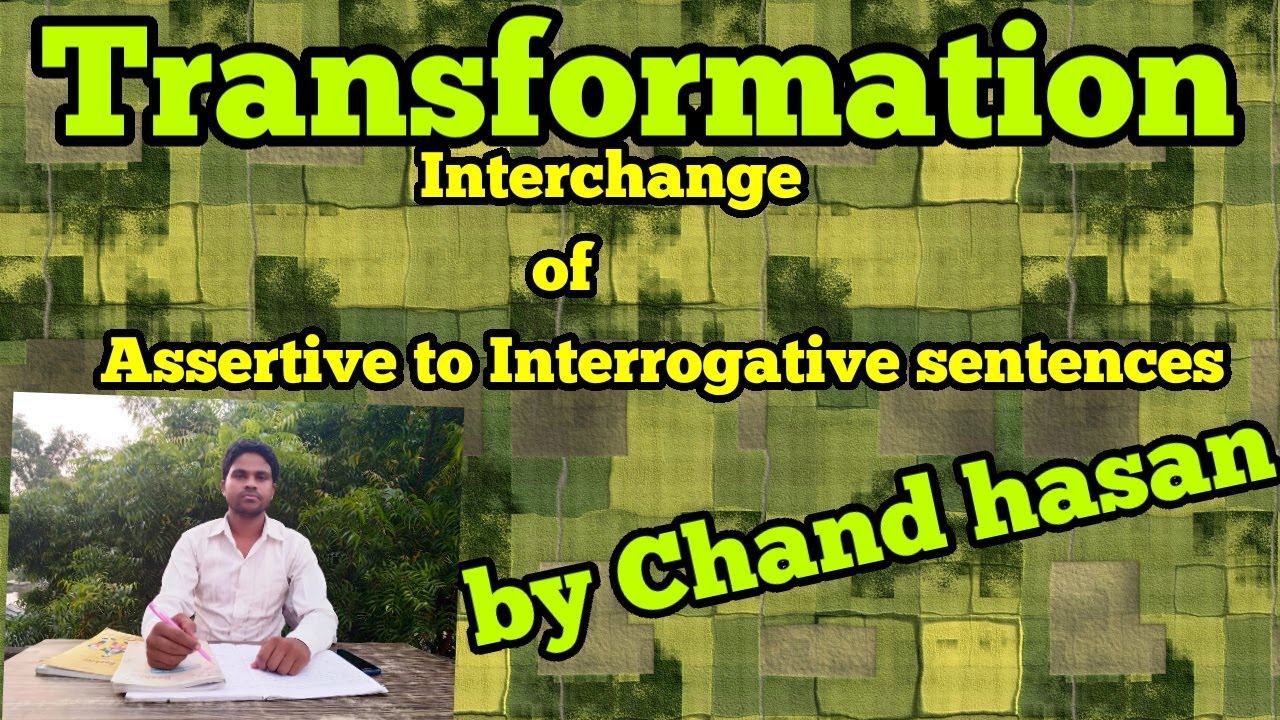 Transformation

Interchange

of

Assertive to Interrogative sentences

by Chand hasan